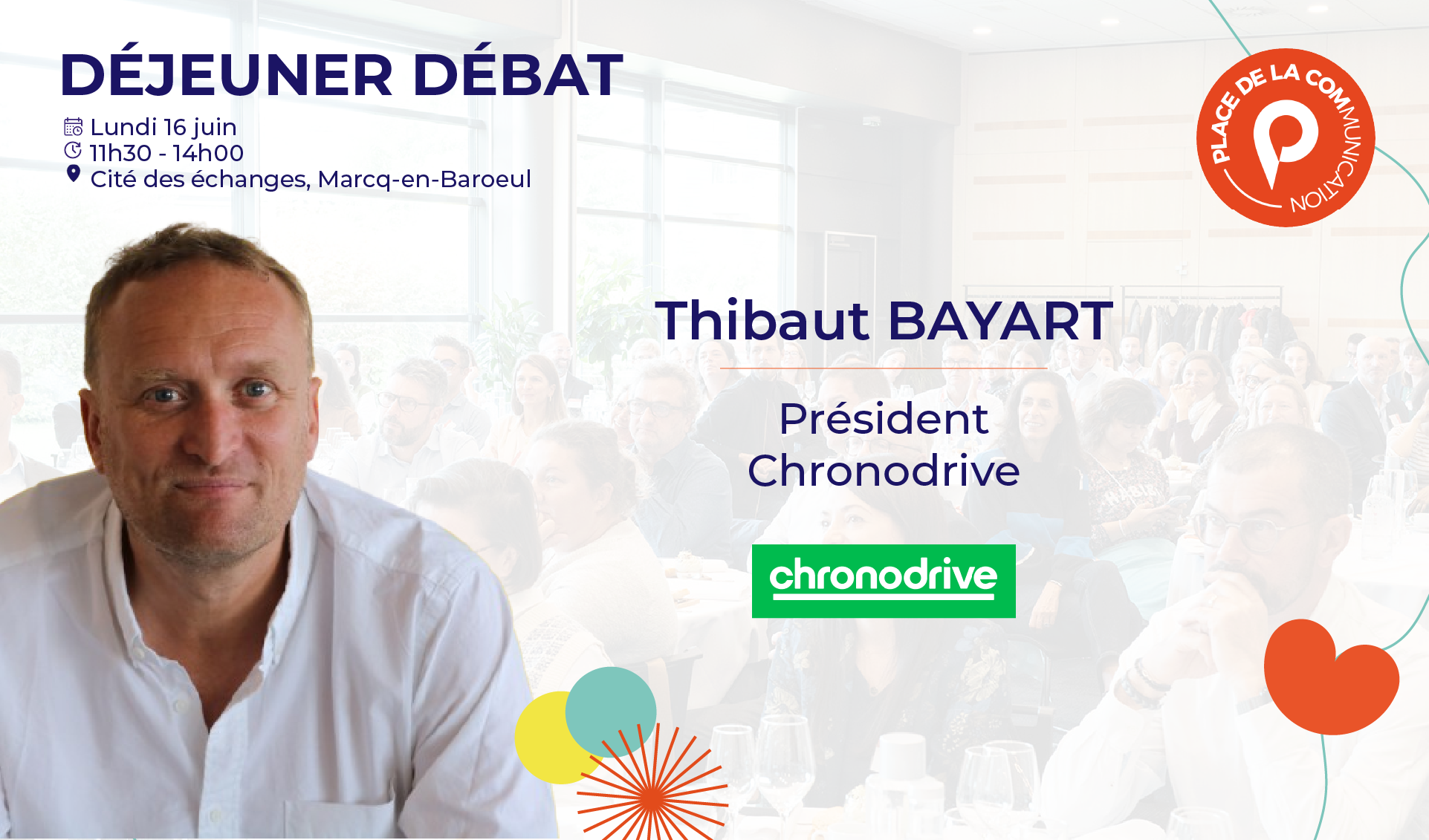 DÉJEUNER DÉBAT

Lundi 16 juin
11h30 - 14h00
Cité des échanges, Marcq-en-Baroeul

PLACE DE LA COMMUNICATION

Thibaut BAYART

Président
Chronodrive

chronodrive